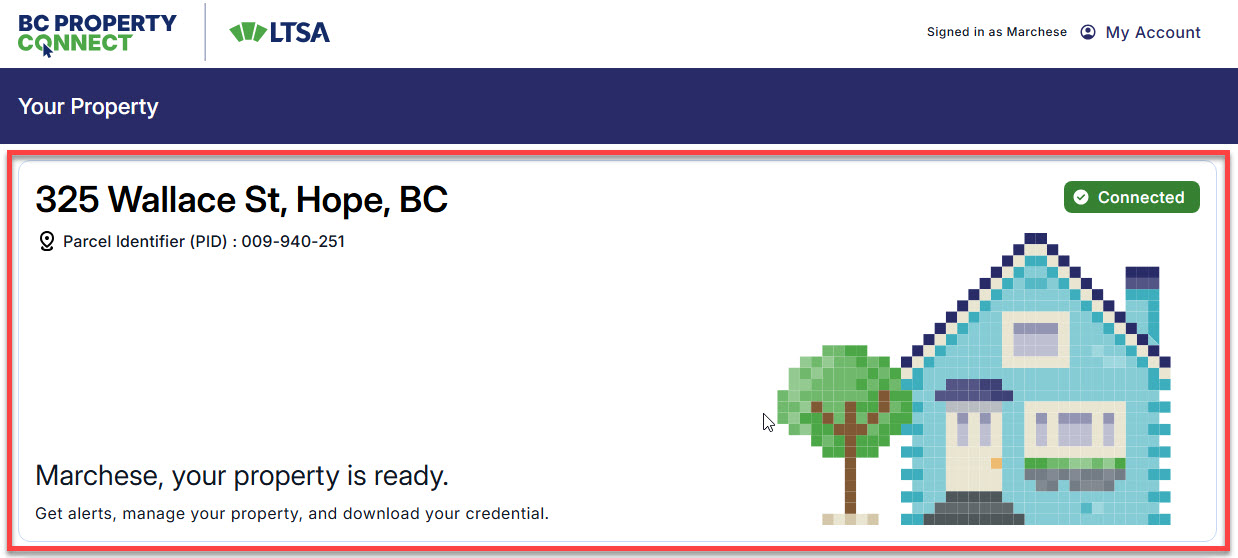 BC PROPERTY CONNECT

LTSA

Signed in as Marchese

My Account

Your Property

325 Wallace St, Hope, BC

Connected

Parcel Identifier (PID) : 009-940-251

Marchese, your property is ready.

Get alerts, manage your property, and download your credential.